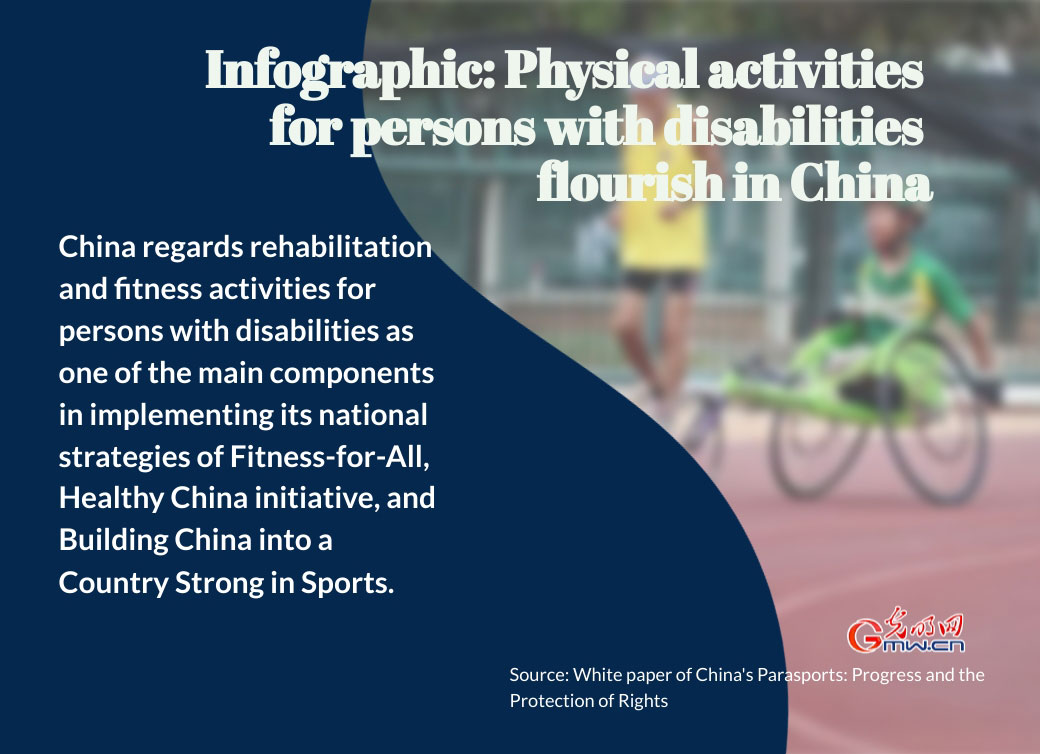 Infographic: Physical activities for persons with disabilities flourish in China

China regards rehabilitation and fitness activities for persons with disabilities as one of the main components in implementing its national strategies of Fitness-for-All, Healthy China initiative, and Building China into a Country Strong in Sports.

光明网
Gmw.cn

Source: White paper of China's Parasports: Progress and the Protection of Rights